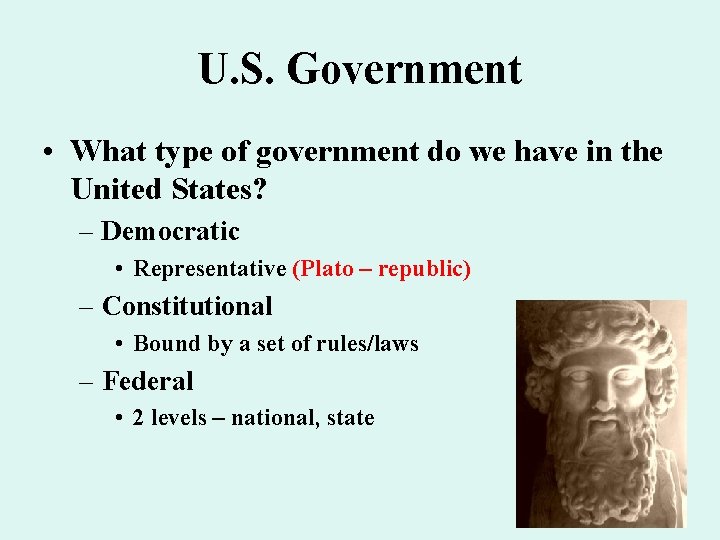 U.S. Government

• What type of government do we have in the United States?

– Democratic

• Representative (Plato – republic)

– Constitutional

• Bound by a set of rules/laws

– Federal

• 2 levels – national, state